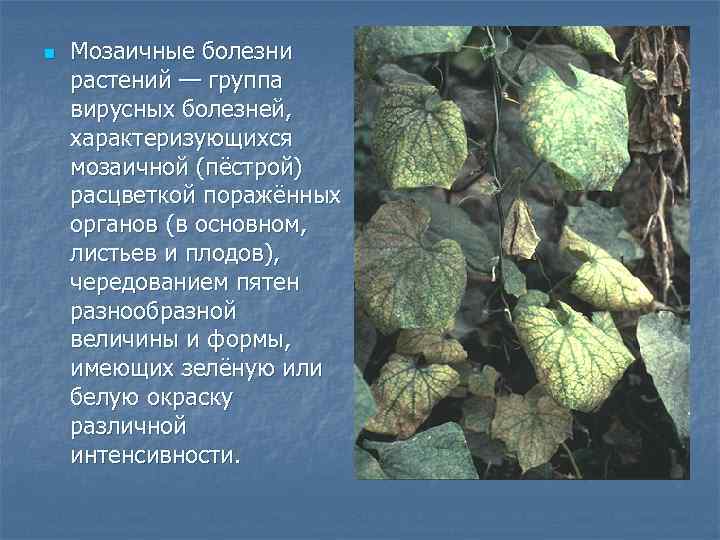 Мозаичные болезни растений — группа вирусных болезней, характеризующихся мозаичной (пёстрой) расцветкой поражённых органов (в основном, листьев и плодов), чередованием пятен разнообразной величины и формы, имеющих зелёную или белую окраску различной интенсивности.